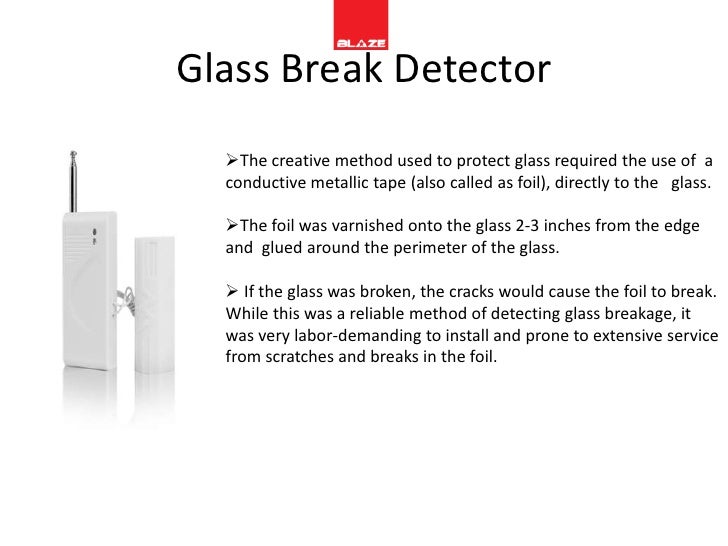 BLAZE

Glass Break Detector

➢The creative method used to protect glass required the use of a conductive metallic tape (also called as foil), directly to the glass.

➢The foil was varnished onto the glass 2-3 inches from the edge and glued around the perimeter of the glass.

➢ If the glass was broken, the cracks would cause the foil to break. While this was a reliable method of detecting glass breakage, it was very labor-demanding to install and prone to extensive service from scratches and breaks in the foil.